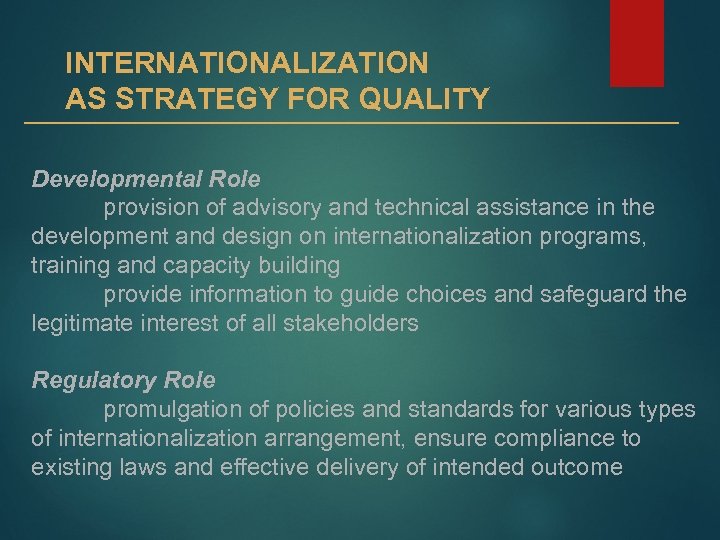 INTERNATIONALIZATION
AS STRATEGY FOR QUALITY

Developmental Role
provision of advisory and technical assistance in the development and design on internationalization programs, training and capacity building
provide information to guide choices and safeguard the legitimate interest of all stakeholders

Regulatory Role
promulgation of policies and standards for various types of internationalization arrangement, ensure compliance to existing laws and effective delivery of intended outcome